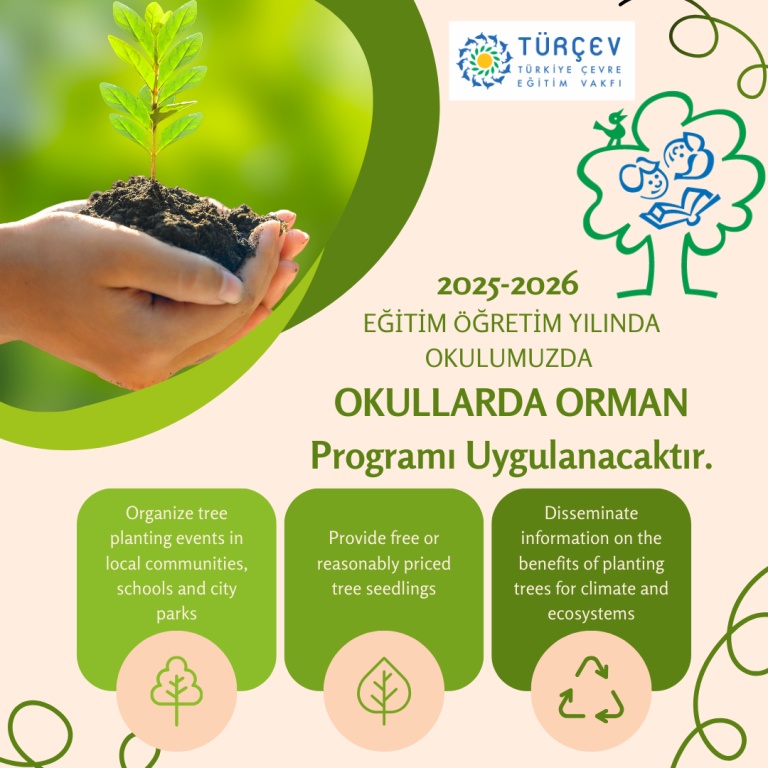 TÜRÇEV
TÜRKİYE ÇEVRE
EĞİTİM VAKFI

2025-2026
EĞİTİM ÖĞRETİM YILINDA
OKULUMUZDA
OKULLARDA ORMAN
Programı Uygulanacaktır.

Organize tree planting events in local communities, schools and city parks

Provide free or reasonably priced tree seedlings

Disseminate information on the benefits of planting trees for climate and ecosystems